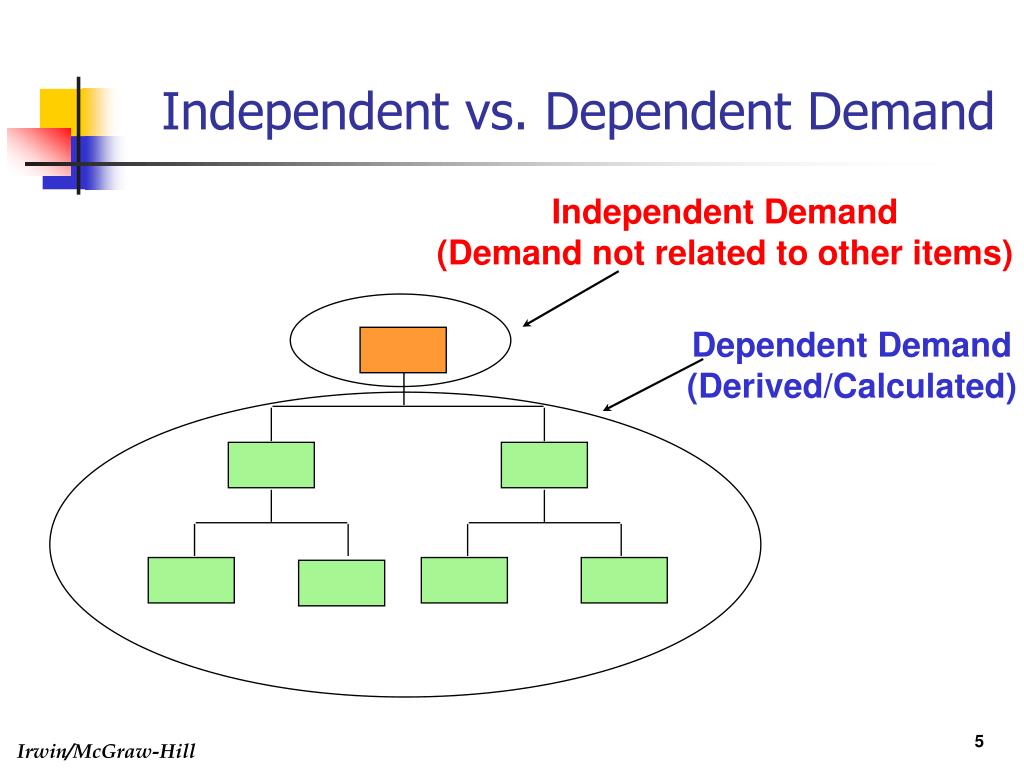 Independent vs. Dependent Demand

Independent Demand
(Demand not related to other items)

Dependent Demand
(Derived/Calculated)

Irwin/McGraw-Hill

5